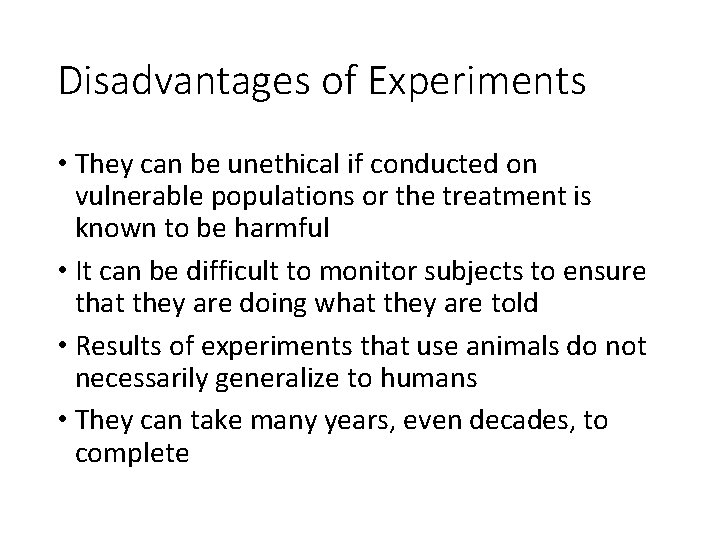 Disadvantages of Experiments

• They can be unethical if conducted on vulnerable populations or the treatment is known to be harmful

• It can be difficult to monitor subjects to ensure that they are doing what they are told

• Results of experiments that use animals do not necessarily generalize to humans

• They can take many years, even decades, to complete